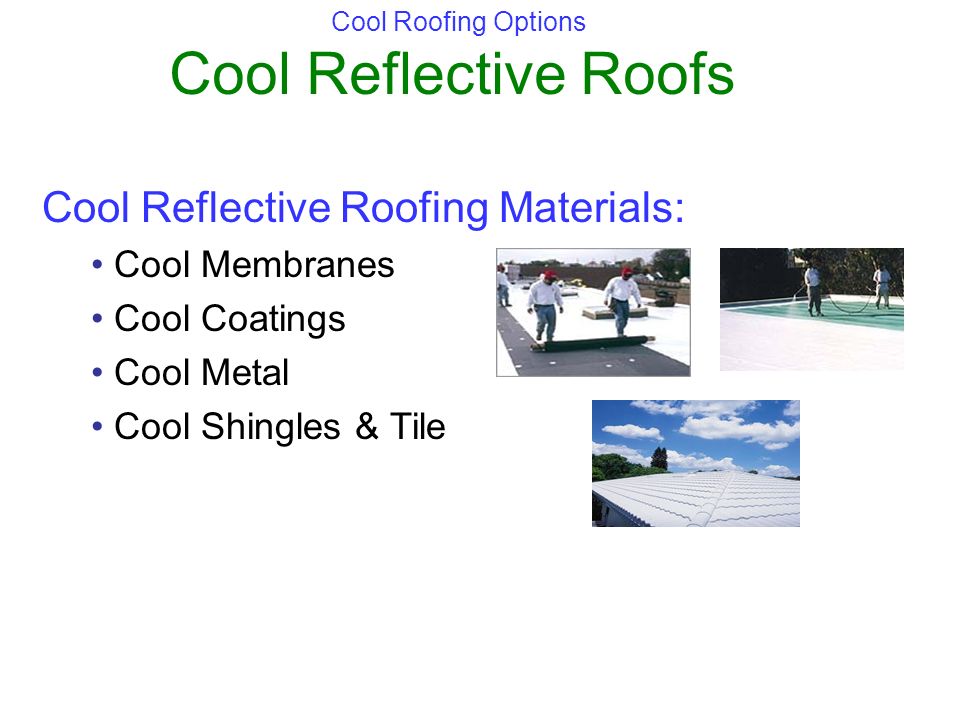 Cool Roofing Options

Cool Reflective Roofs

Cool Reflective Roofing Materials:

• Cool Membranes
• Cool Coatings
• Cool Metal
• Cool Shingles & Tile